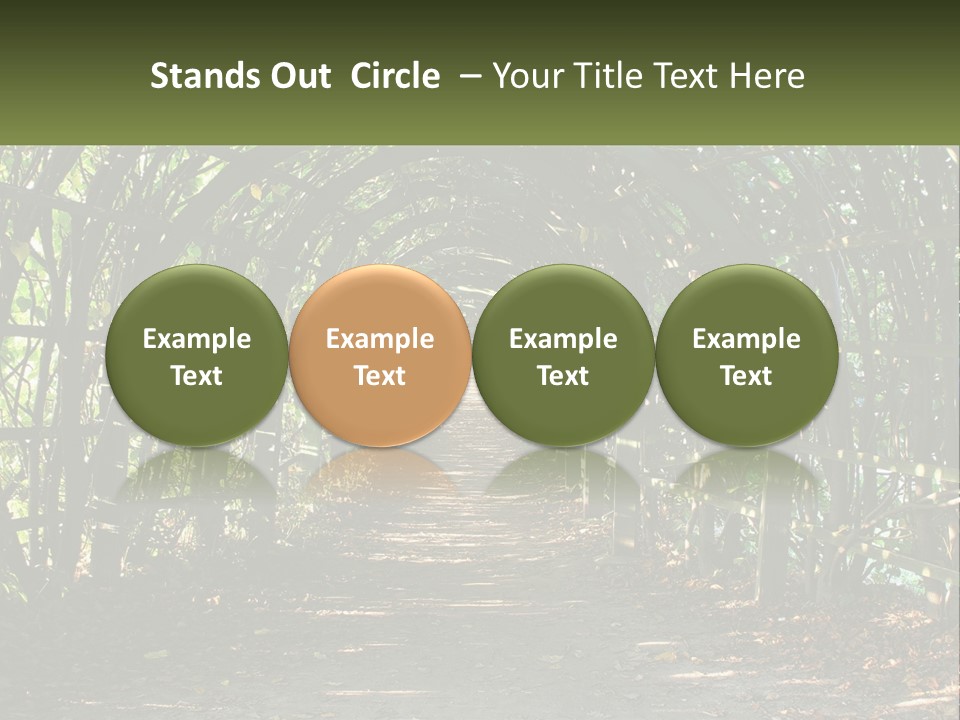 Stands Out Circle – Your Title Text Here

Example Text

Example Text

Example Text

Example Text